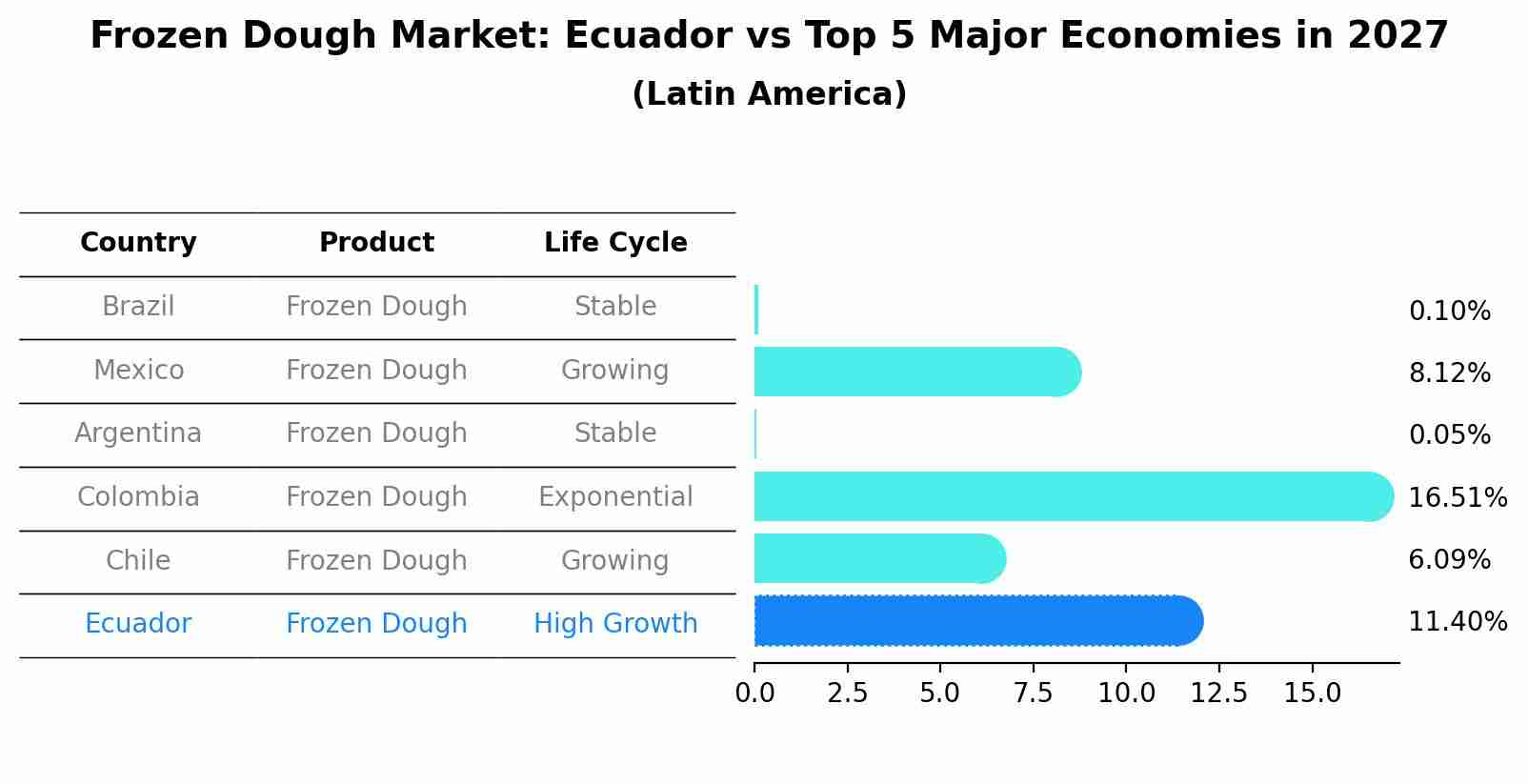 Frozen Dough Market: Ecuador vs Top 5 Major Economies in 2027
(Latin America)

| Country | Product | Life Cycle |
|---|---|---|
| Brazil | Frozen Dough | Stable |
| Mexico | Frozen Dough | Growing |
| Argentina | Frozen Dough | Stable |
| Colombia | Frozen Dough | Exponential |
| Chile | Frozen Dough | Growing |
| Ecuador | Frozen Dough | High Growth |

0.10%
8.12%
0.05%
16.51%
6.09%
11.40%

0.0 2.5 5.0 7.5 10.0 12.5 15.0